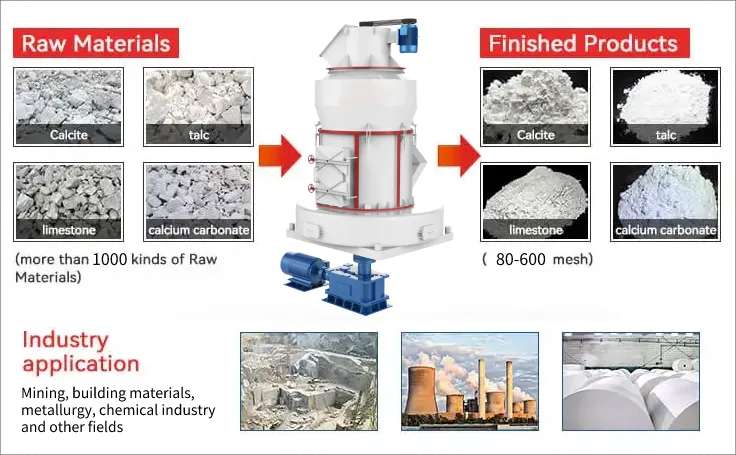 Raw Materials

Calcite

talc

limestone

calcium carbonate

(more than 1000 kinds of Raw Materials)

Finished Products

Calcite

talc

limestone

calcium carbonate

( 80-600 mesh)

Industry application

Mining, building materials, metallurgy, chemical industry and other fields